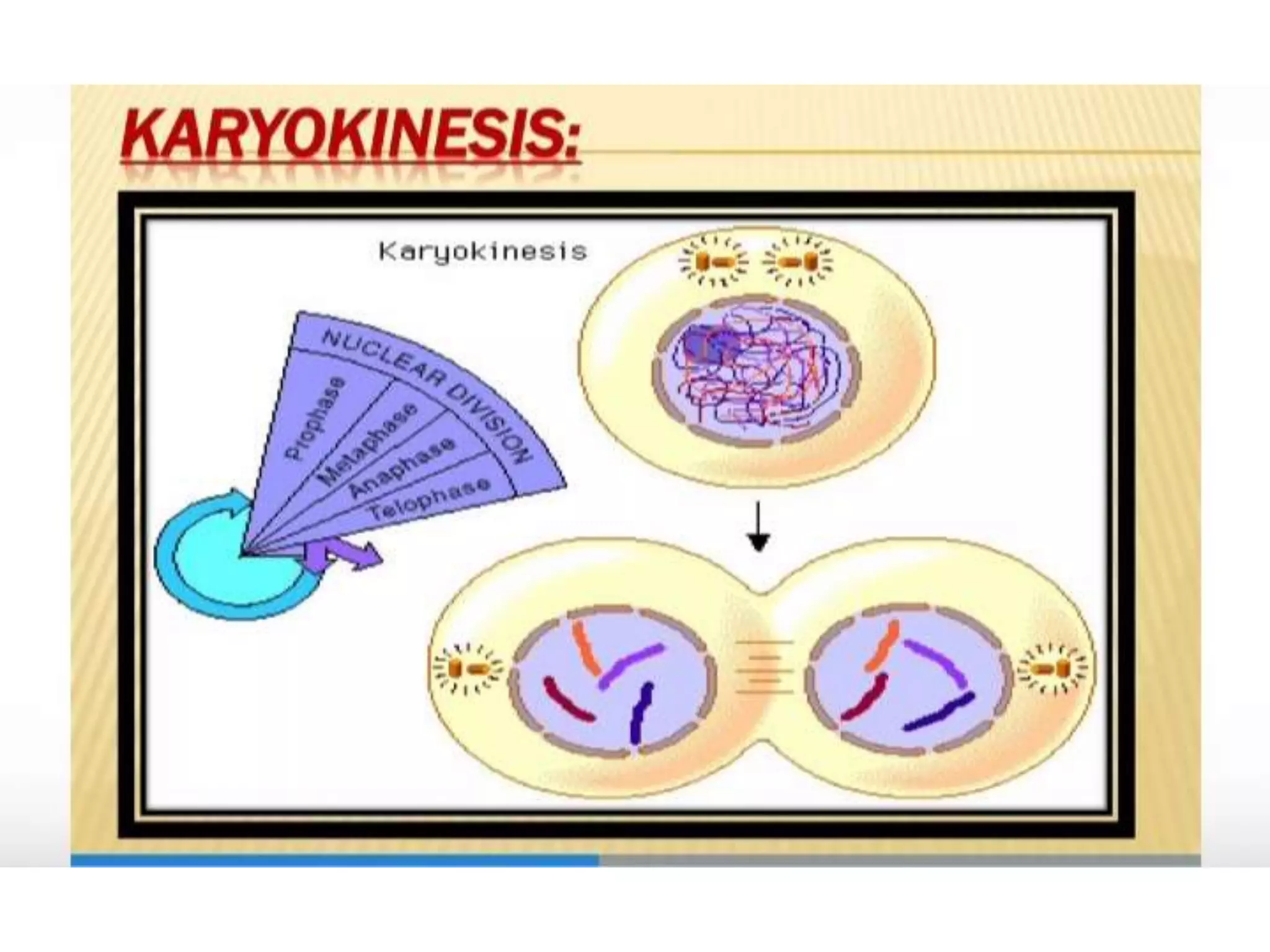 KARYOKINESIS:

Karyokinesis

NUCLEAR DIVISION

Prophase

Metaphase

Anaphase

Telophase